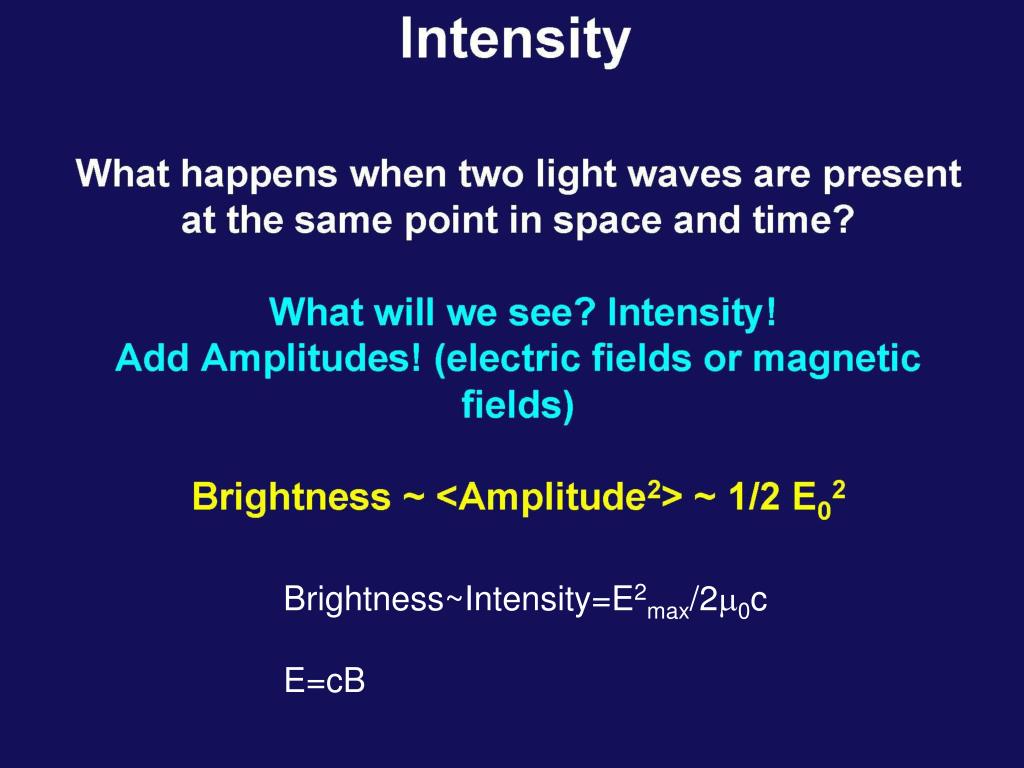 Intensity

What happens when two light waves are present at the same point in space and time?

What will we see? Intensity!
Add Amplitudes! (electric fields or magnetic fields)

Brightness ~ <Amplitude$^2$> ~ 1/2 $E_0^2$

Brightness~Intensity=$E^2_{max}/2\mu_0 c$

E=cB